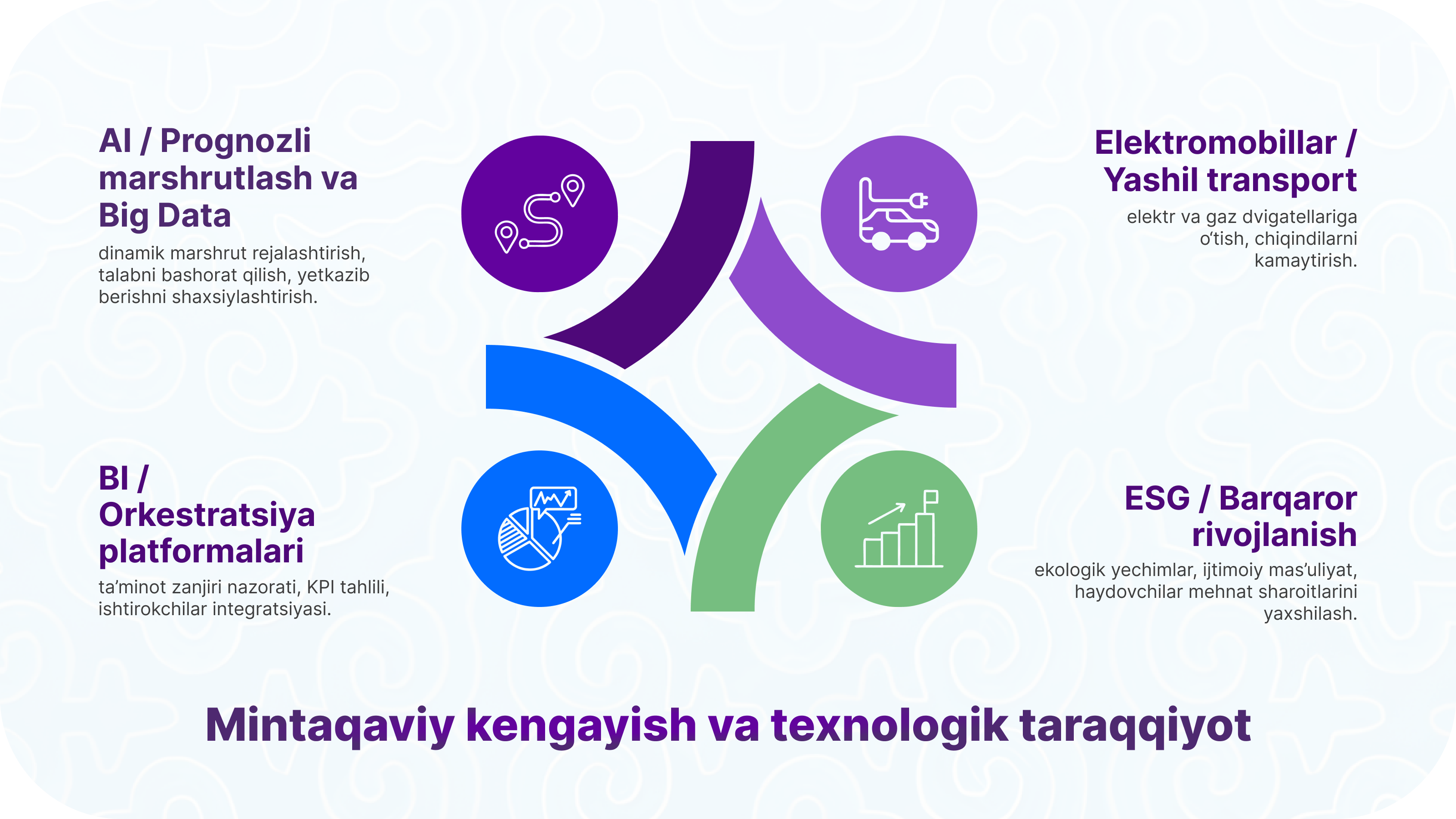 AI / Prognozli marshrutlash va Big Data

dinamik marshrut rejalashtirish, talabni bashorat qilish, yetkazib berishni shaxsiylashtirish.

Elektromobillar / Yashil transport

elektr va gaz dvigatellariga o‘tish, chiqindilarni kamaytirish.

BI / Orkestratsiya platformalari

ta’minot zanjiri nazorati, KPI tahlili, ishtirokchilar integratsiyasi.

ESG / Barqaror rivojlanish

ekologik yechimlar, ijtimoiy mas’uliyat, haydovchilar mehnat sharoitlarini yaxshilash.

Mintaqaviy kengayish va texnologik taraqqiyot